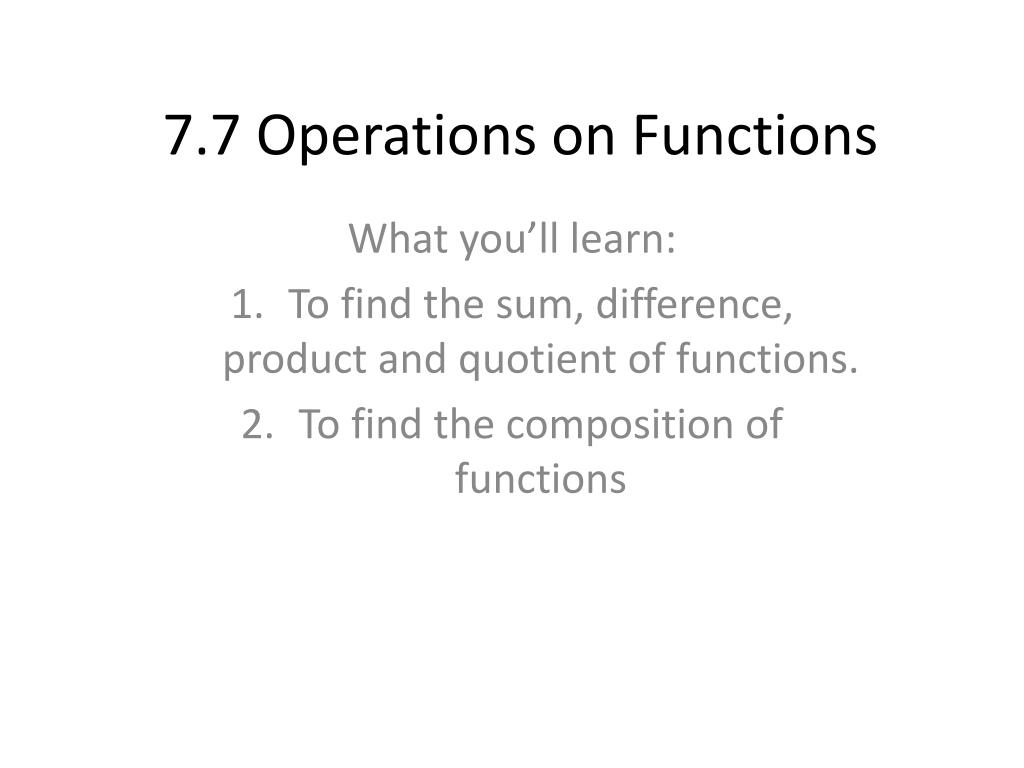 7.7 Operations on Functions

What you’ll learn:

1. To find the sum, difference, product and quotient of functions.

2. To find the composition of functions